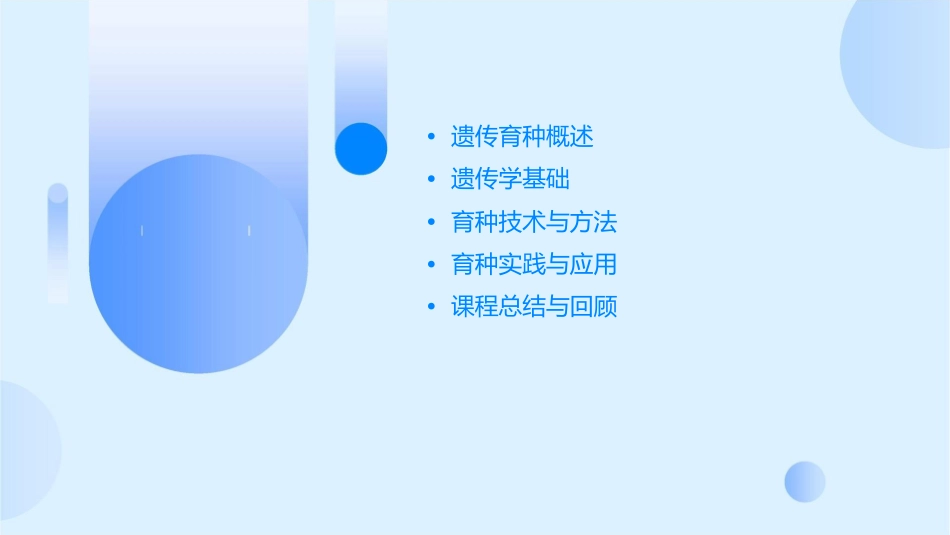 • 遗传育种概述
• 遗传学基础
• 育种技术与方法
• 育种实践与应用
• 课程总结与回顾